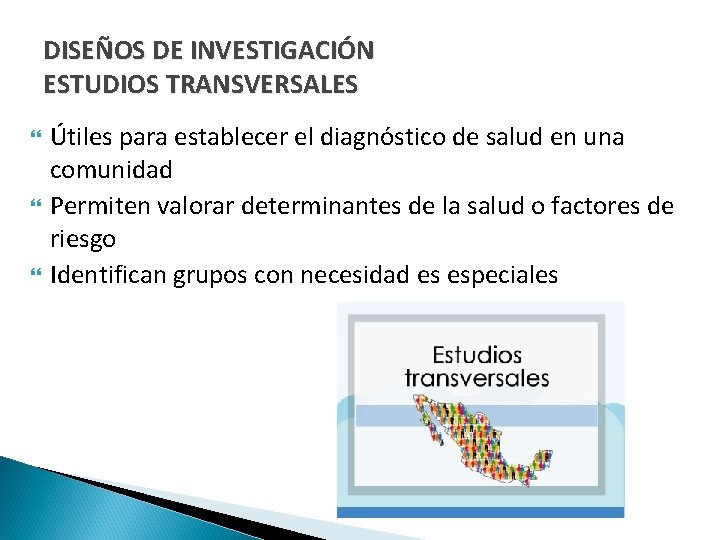 DISEÑOS DE INVESTIGACIÓN
ESTUDIOS TRANSVERSALES

Útiles para establecer el diagnóstico de salud en una comunidad
Permiten valorar determinantes de la salud o factores de riesgo
Identifican grupos con necesidad es especiales

Estudios transversales